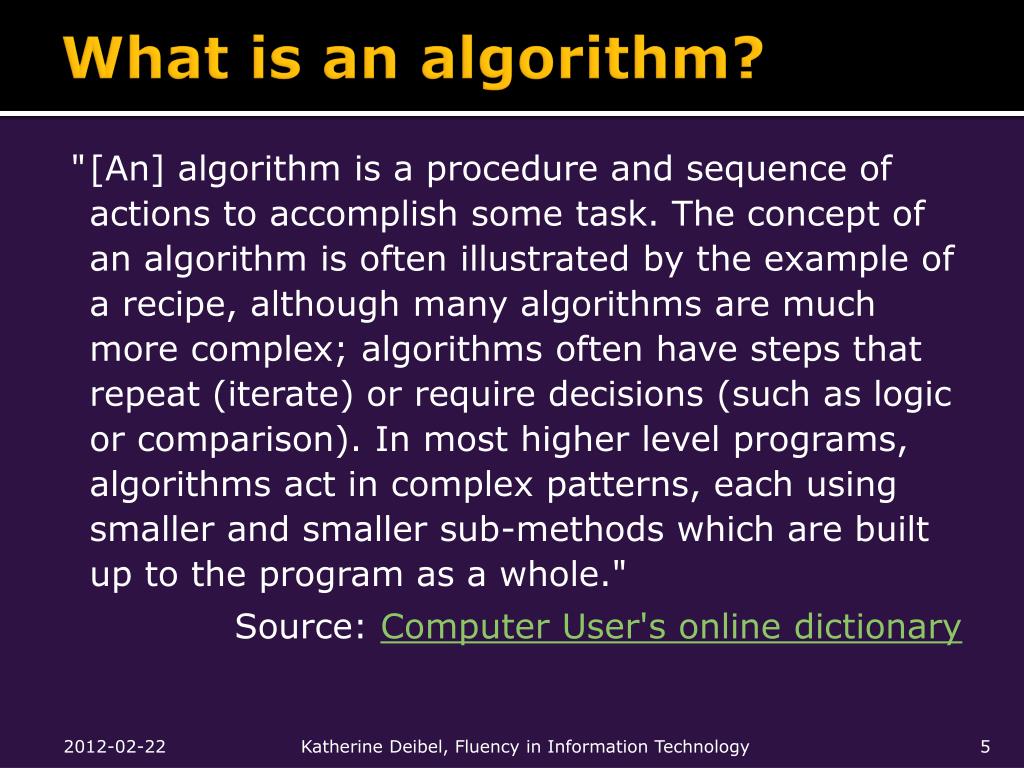 What is an algorithm?

"[An] algorithm is a procedure and sequence of actions to accomplish some task. The concept of an algorithm is often illustrated by the example of a recipe, although many algorithms are much more complex; algorithms often have steps that repeat (iterate) or require decisions (such as logic or comparison). In most higher level programs, algorithms act in complex patterns, each using smaller and smaller sub-methods which are built up to the program as a whole."

Source: Computer User's online dictionary

2012-02-22

Katherine Deibel, Fluency in Information Technology

5